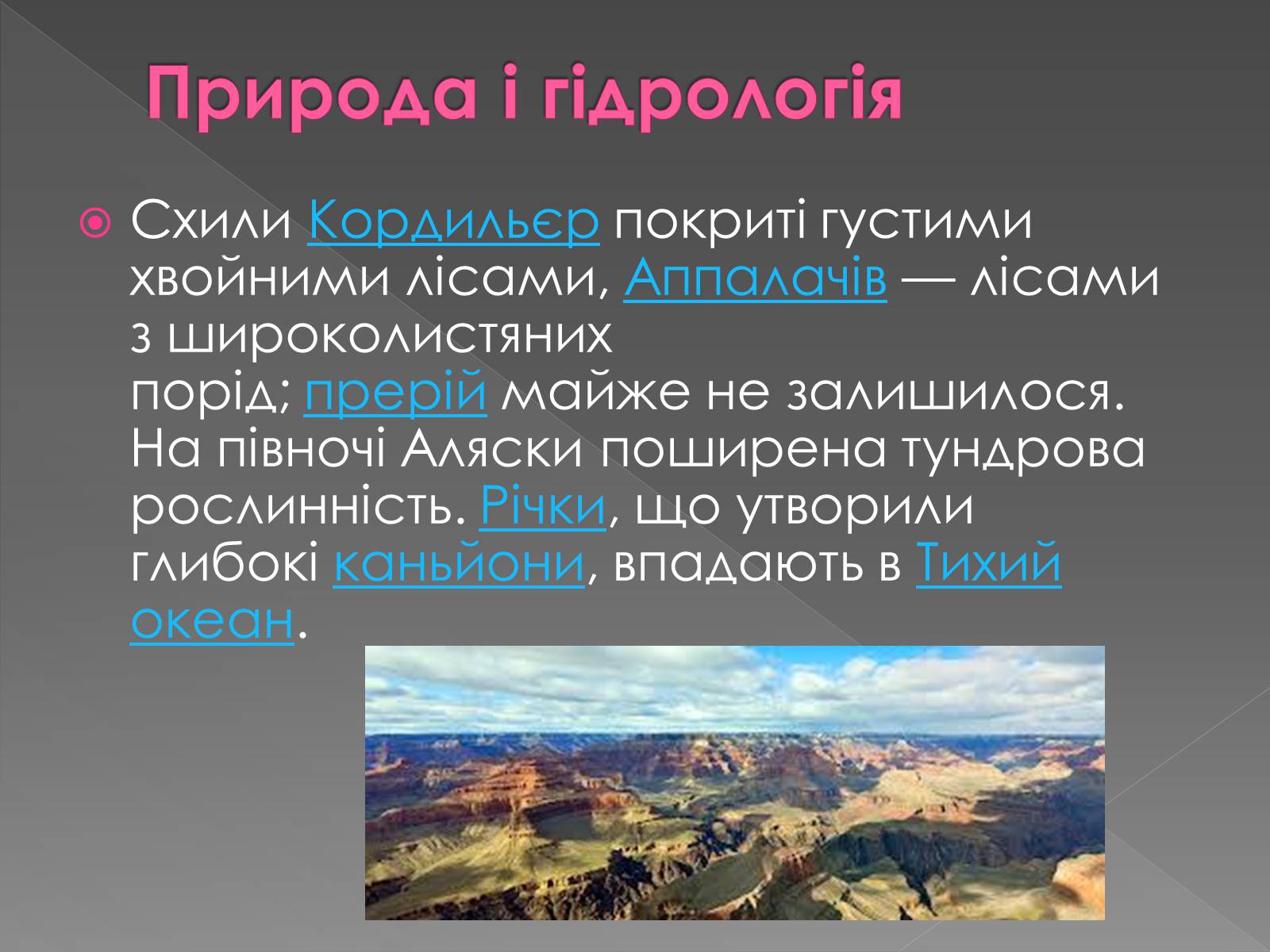 Природа і гідрологія

Схили Кордильєр покриті густими хвойними лісами, Аппалачів — лісами з широколистяних порід; прерій майже не залишилося. На півночі Аляски поширена тундрова рослинність. Річки, що утворили глибокі каньйони, впадають в Тихий океан.